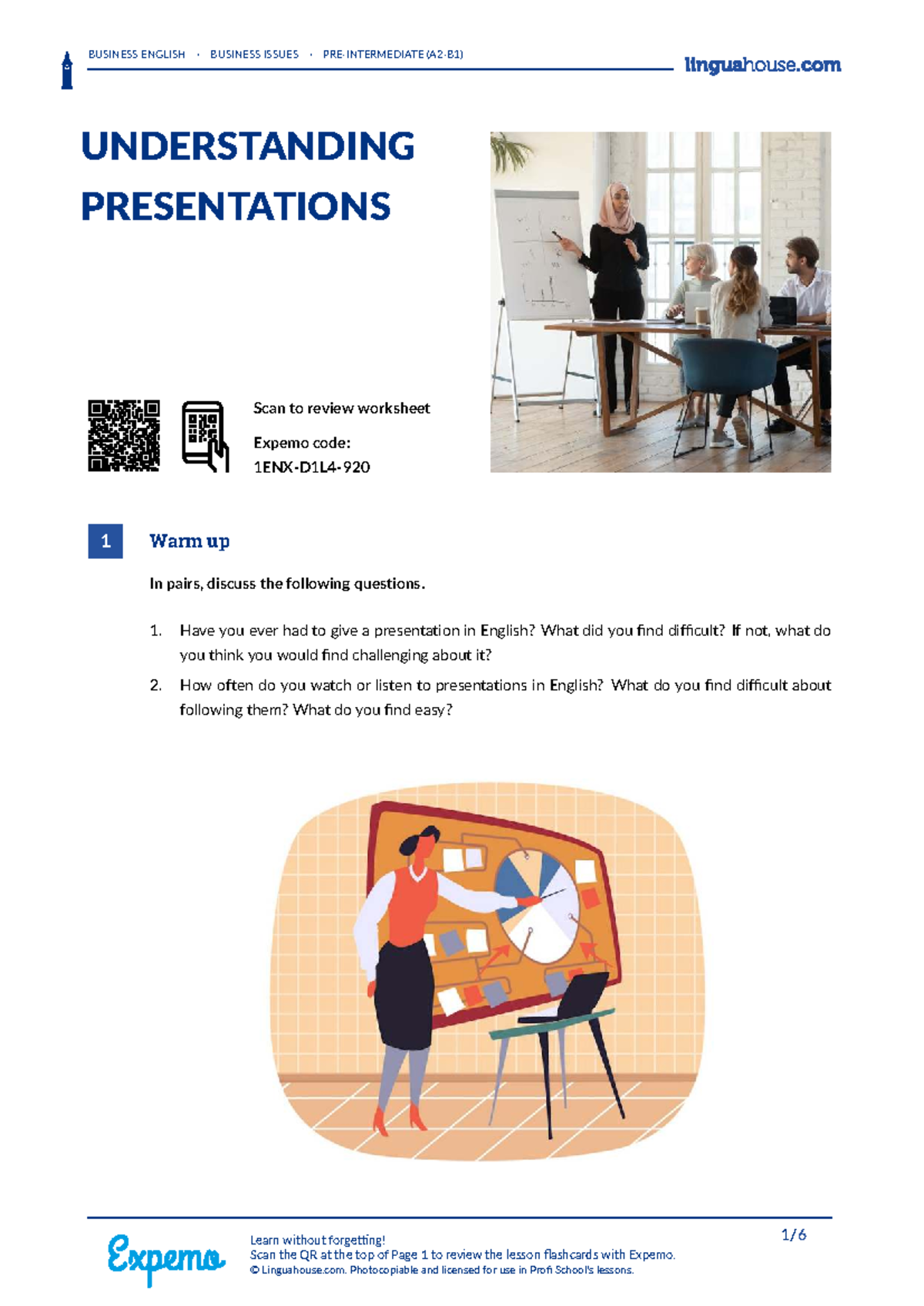 BUSINESS ENGLISH · BUSINESS ISSUES · PRE-INTERMEDIATE (A2-B1)

linguahouse.com

UNDERSTANDING PRESENTATIONS

Scan to review worksheet

Expemo code:
1ENX-D1L4-920

1 Warm up

In pairs, discuss the following questions.

1. Have you ever had to give a presentation in English? What did you find difficult? If not, what do you think you would find challenging about it?

2. How often do you watch or listen to presentations in English? What do you find difficult about following them? What do you find easy?

Expemo

Learn without forgetting!
Scan the QR at the top of Page 1 to review the lesson flashcards with Expemo.
© Linguahouse.com. Photocopiable and licensed for use in Profi School's lessons.

1/6